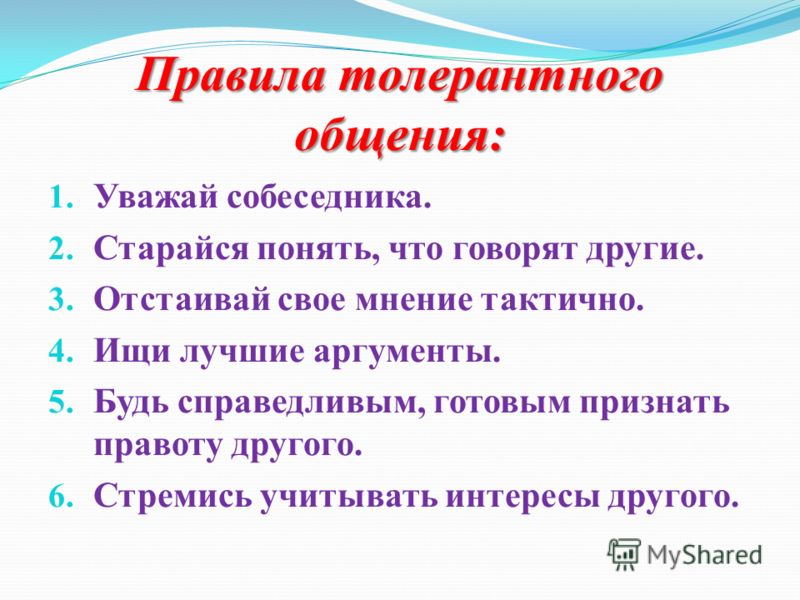 Правила толерантного общения:

1. Уважай собеседника.
2. Старайся понять, что говорят другие.
3. Отстаивай свое мнение тактично.
4. Ищи лучшие аргументы.
5. Будь справедливым, готовым признать правоту другого.
6. Стремись учитывать интересы другого.

MyShared